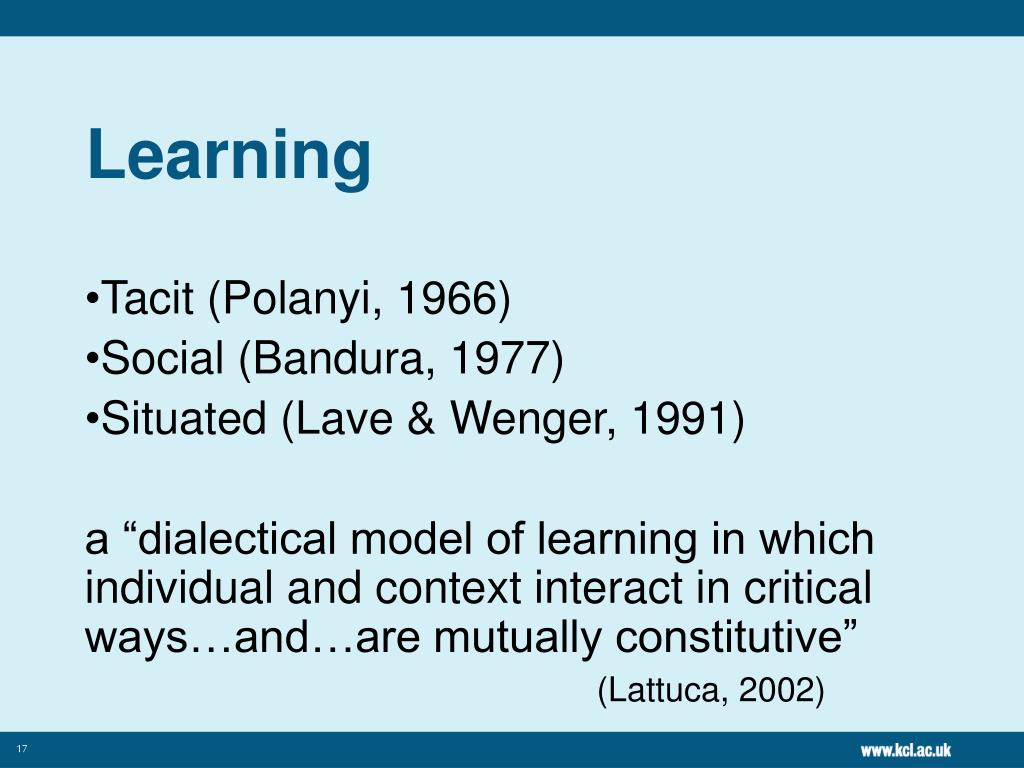 Learning

•Tacit (Polanyi, 1966)
•Social (Bandura, 1977)
•Situated (Lave & Wenger, 1991)

a “dialectical model of learning in which individual and context interact in critical ways…and…are mutually constitutive”
(Lattuca, 2002)

17

www.kcl.ac.uk